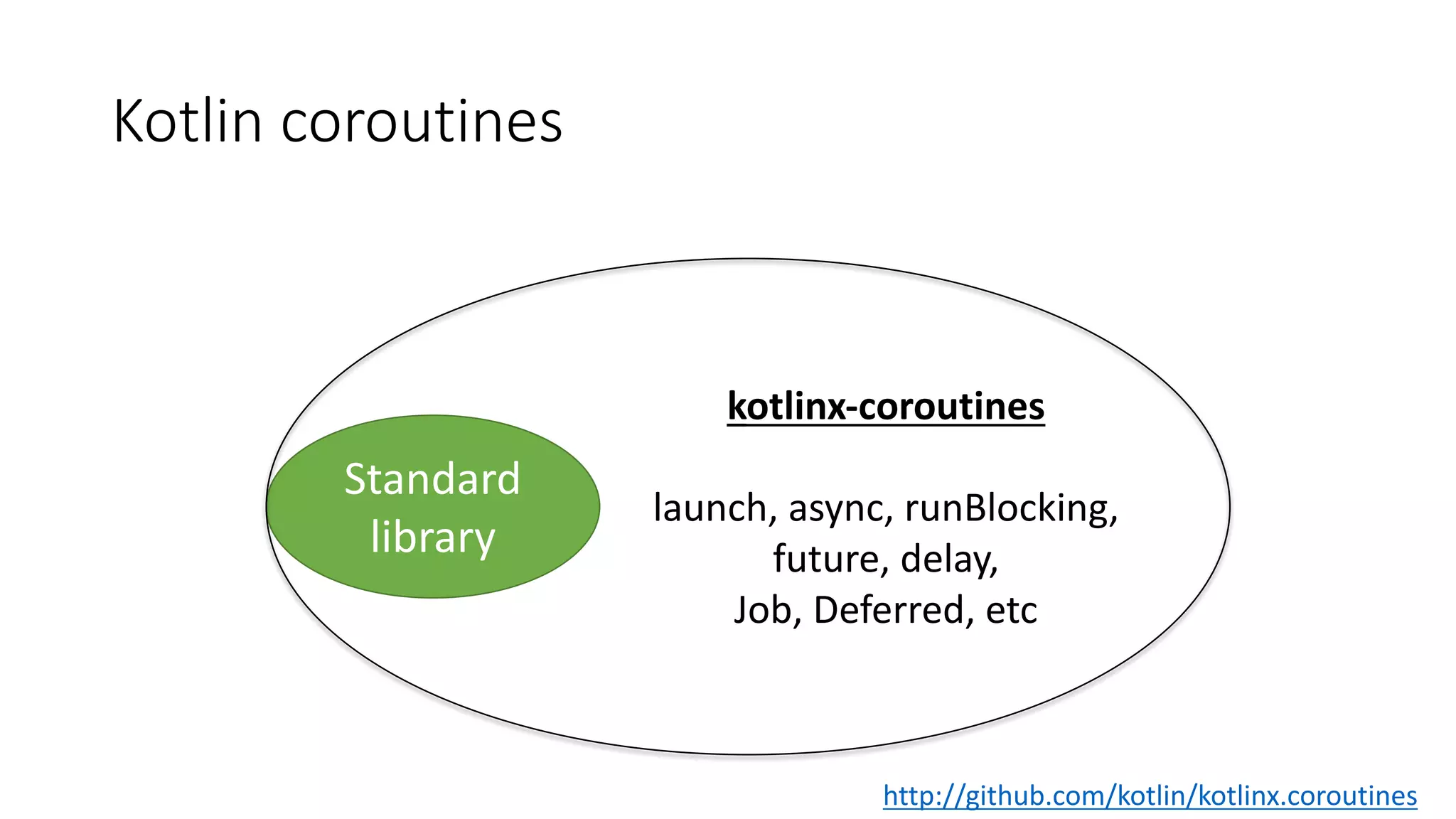 Kotlin coroutines

Standard library

kotlinx-coroutines

launch, async, runBlocking, future, delay, Job, Deferred, etc

http://github.com/kotlin/kotlinx.coroutines